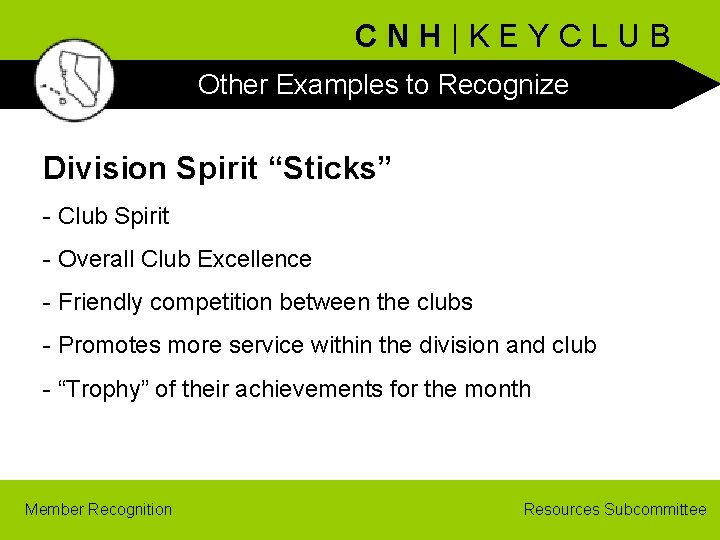 C N H | K E Y C L U B

Other Examples to Recognize

Division Spirit “Sticks”

- Club Spirit

- Overall Club Excellence

- Friendly competition between the clubs

- Promotes more service within the division and club

- “Trophy” of their achievements for the month

Member Recognition

Resources Subcommittee